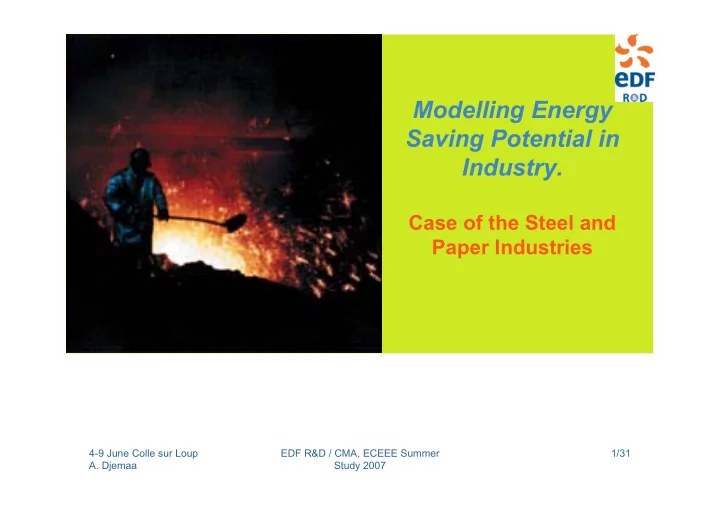 eDF
R&D

Modelling Energy Saving Potential in Industry.

Case of the Steel and Paper Industries

4-9 June Colle sur Loup
A. Djemaa

EDF R&D / CMA, ECEEE Summer Study 2007

1/31